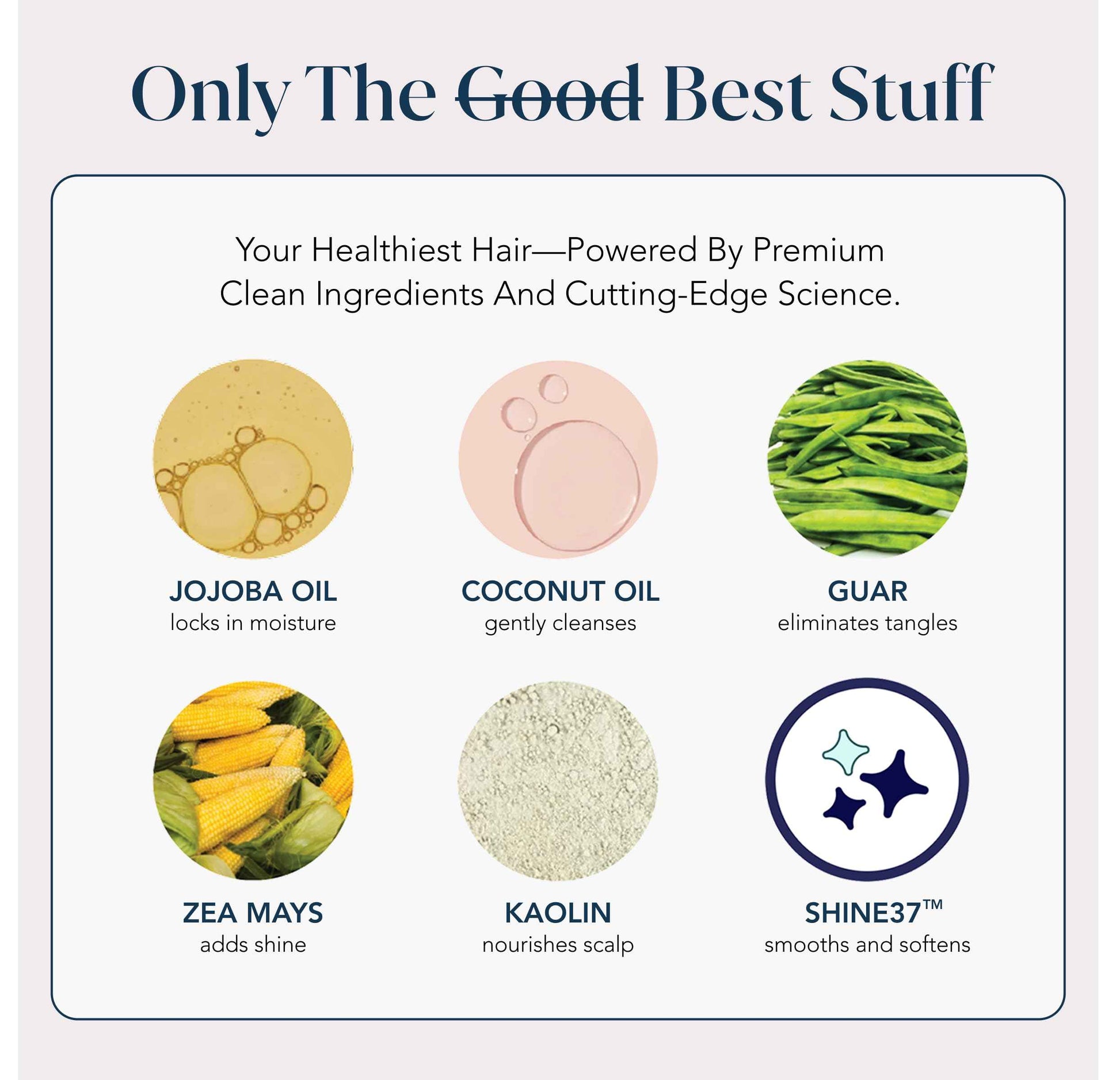 Only The ~~Good~~ Best Stuff

Your Healthiest Hair—Powered By Premium Clean Ingredients And Cutting-Edge Science.

JOJOBA OIL
locks in moisture

COCONUT OIL
gently cleanses

GUAR
eliminates tangles

ZEA MAYS
adds shine

KAOLIN
nourishes scalp

SHINE37™
smooths and softens